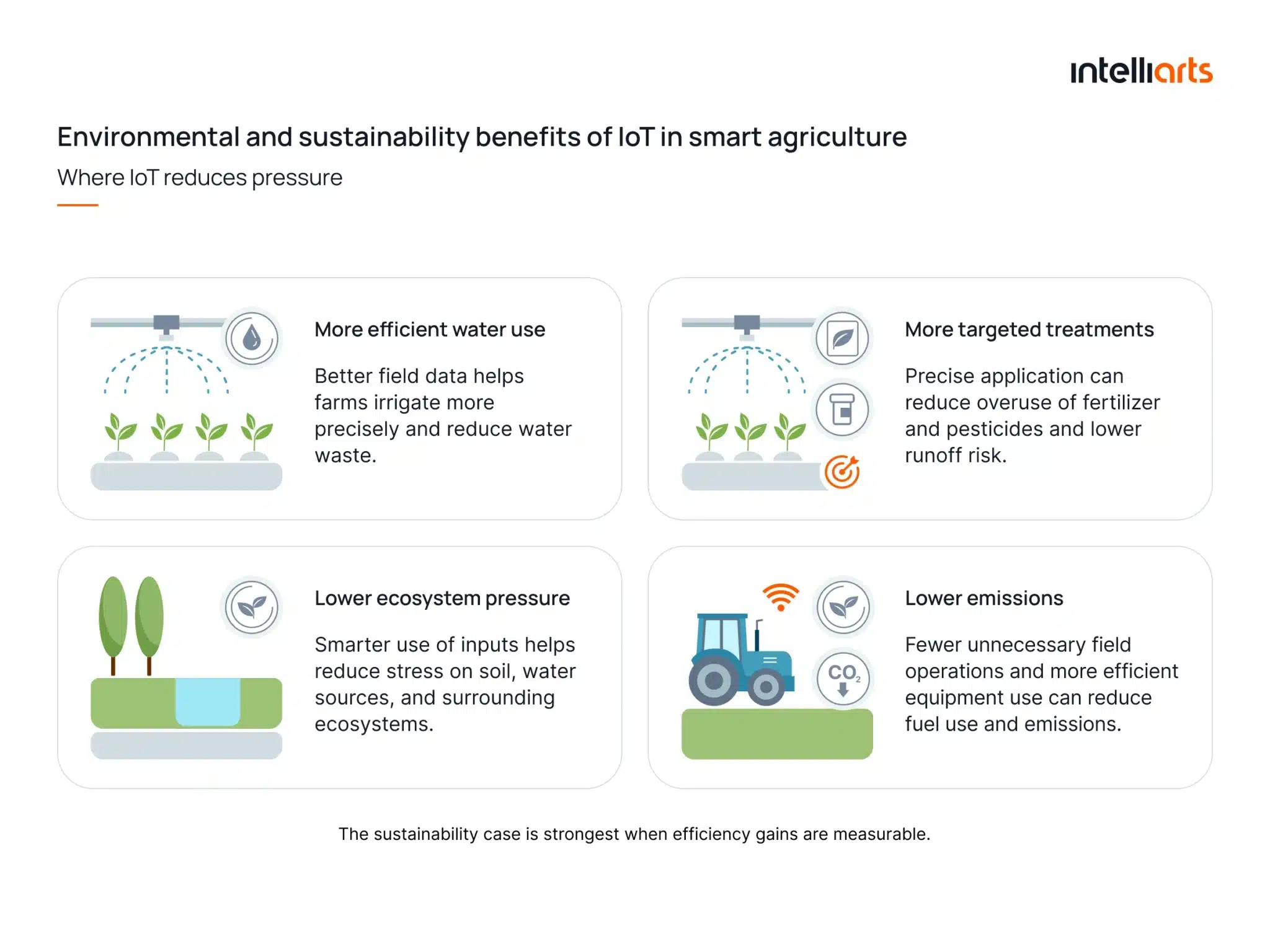 intelliarts

Environmental and sustainability benefits of IoT in smart agriculture

Where IoT reduces pressure

More efficient water use

Better field data helps farms irrigate more precisely and reduce water waste.

More targeted treatments

Precise application can reduce overuse of fertilizer and pesticides and lower runoff risk.

Lower ecosystem pressure

Smarter use of inputs helps reduce stress on soil, water sources, and surrounding ecosystems.

$CO_2$

Lower emissions

Fewer unnecessary field operations and more efficient equipment use can reduce fuel use and emissions.

The sustainability case is strongest when efficiency gains are measurable.